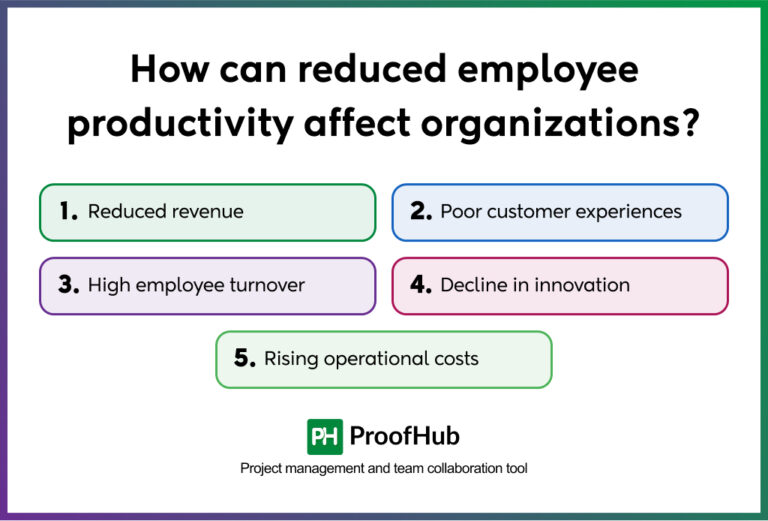 How can reduced employee productivity affect organizations?

1. Reduced revenue

2. Poor customer experiences

3. High employee turnover

4. Decline in innovation

5. Rising operational costs

PH ProofHub

Project management and team collaboration tool